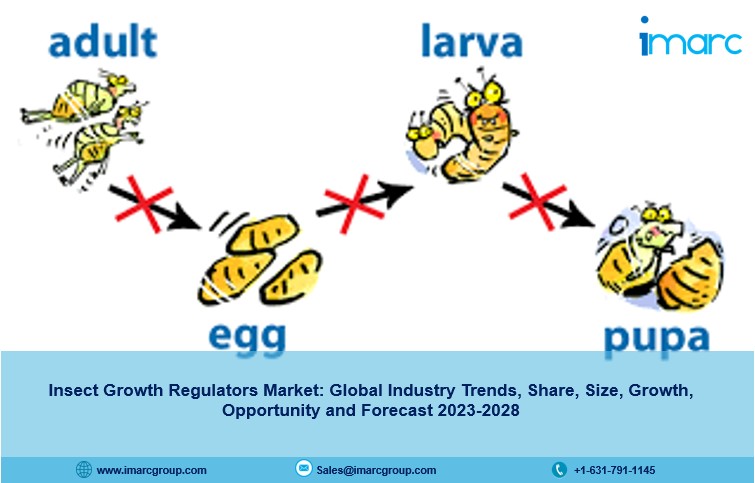 adult

larva

imarc

egg

pupa

Insect Growth Regulators Market: Global Industry Trends, Share, Size, Growth, Opportunity and Forecast 2023-2028

www.imarcgroup.com

Sales@imarcgroup.com

+1-631-791-1145